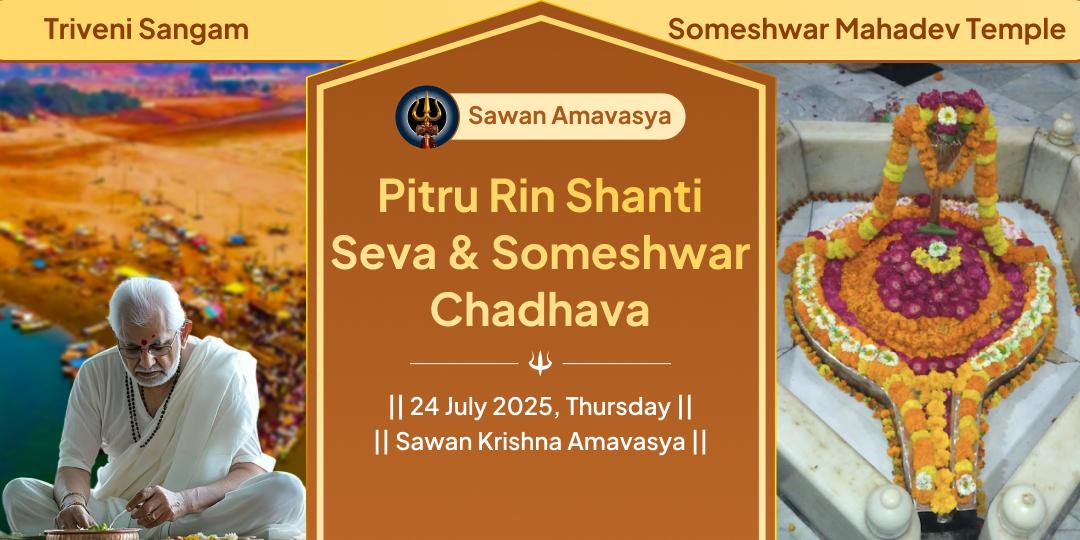 Triveni Sangam

Someshwar Mahadev Temple

Sawan Amavasya

Pitru Rin Shanti Seva & Someshwar Chadhava

|| 24 July 2025, Thursday ||
|| Sawan Krishna Amavasya ||